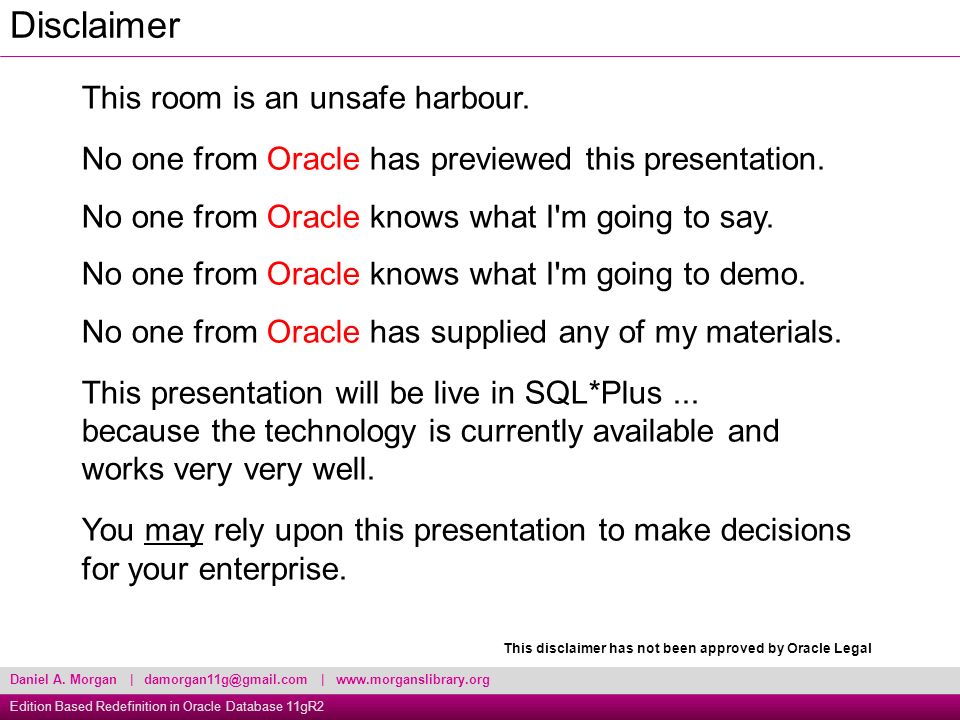 Disclaimer

This room is an unsafe harbour.

No one from Oracle has previewed this presentation.

No one from Oracle knows what I'm going to say.

No one from Oracle knows what I'm going to demo.

No one from Oracle has supplied any of my materials.

This presentation will be live in SQL*Plus ... because the technology is currently available and works very very well.

You may rely upon this presentation to make decisions for your enterprise.

This disclaimer has not been approved by Oracle Legal

Daniel A. Morgan | damorgan11g@gmail.com | www.morganslibrary.org

Edition Based Redefinition in Oracle Database 11gR2